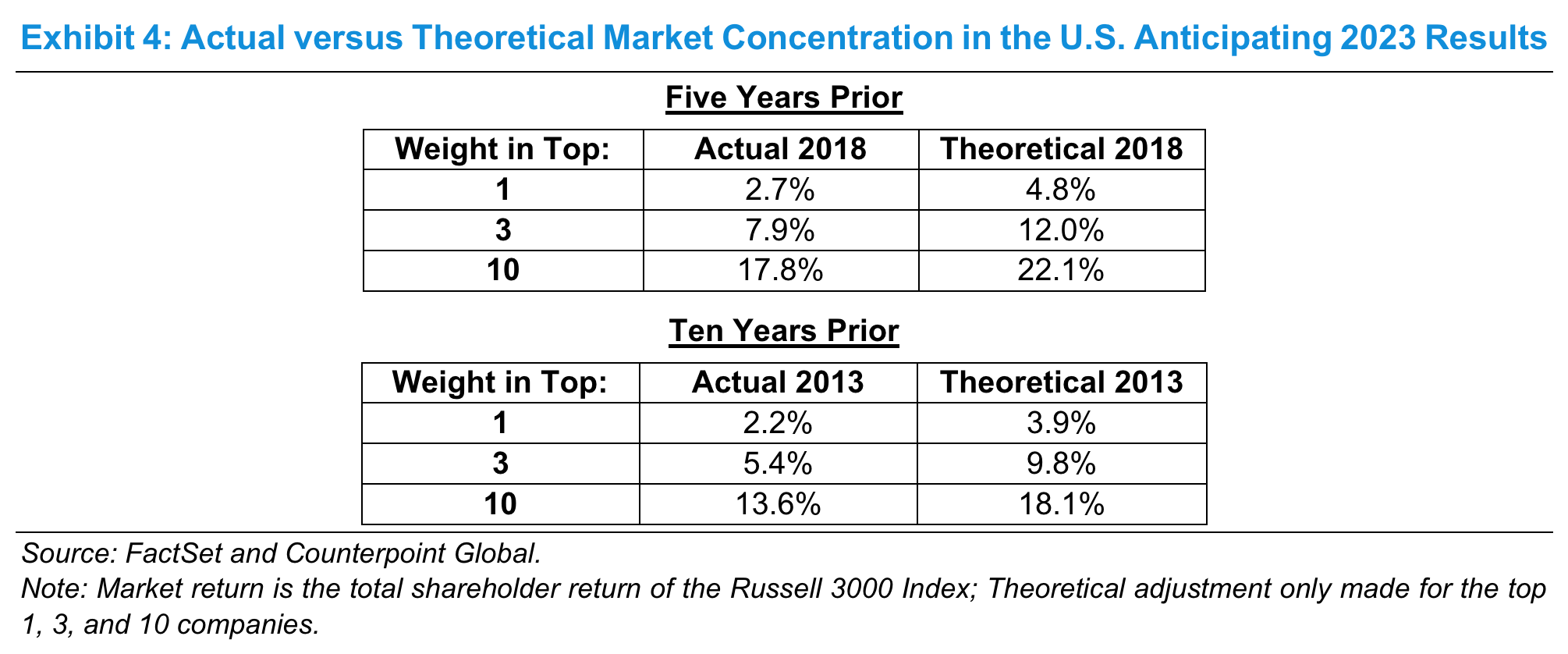 Exhibit 4: Actual versus Theoretical Market Concentration in the U.S. Anticipating 2023 Results

Five Years Prior

| Weight in Top: | Actual 2018 | Theoretical 2018 |
|---|---|---|
| 1 | 2.7% | 4.8% |
| 3 | 7.9% | 12.0% |
| 10 | 17.8% | 22.1% |

Ten Years Prior

| Weight in Top: | Actual 2013 | Theoretical 2013 |
|---|---|---|
| 1 | 2.2% | 3.9% |
| 3 | 5.4% | 9.8% |
| 10 | 13.6% | 18.1% |

Source: FactSet and Counterpoint Global.
Note: Market return is the total shareholder return of the Russell 3000 Index; Theoretical adjustment only made for the top 1, 3, and 10 companies.